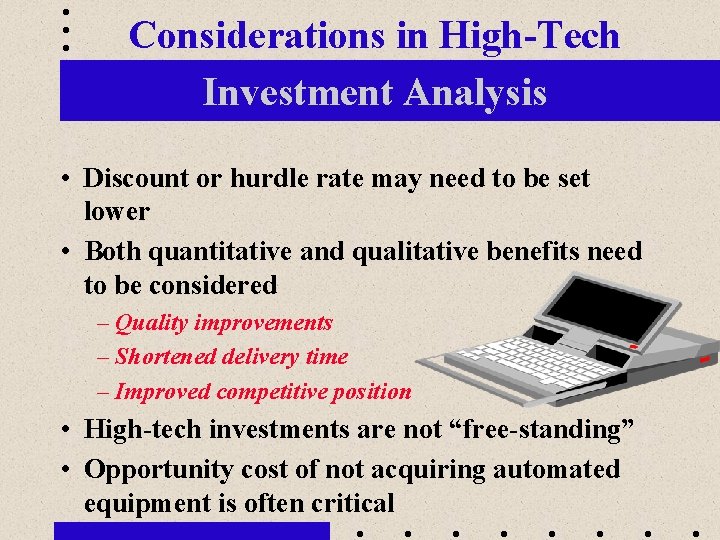 Considerations in High-Tech
Investment Analysis

• Discount or hurdle rate may need to be set lower
• Both quantitative and qualitative benefits need to be considered
– Quality improvements
– Shortened delivery time
– Improved competitive position
• High-tech investments are not “free-standing”
• Opportunity cost of not acquiring automated equipment is often critical